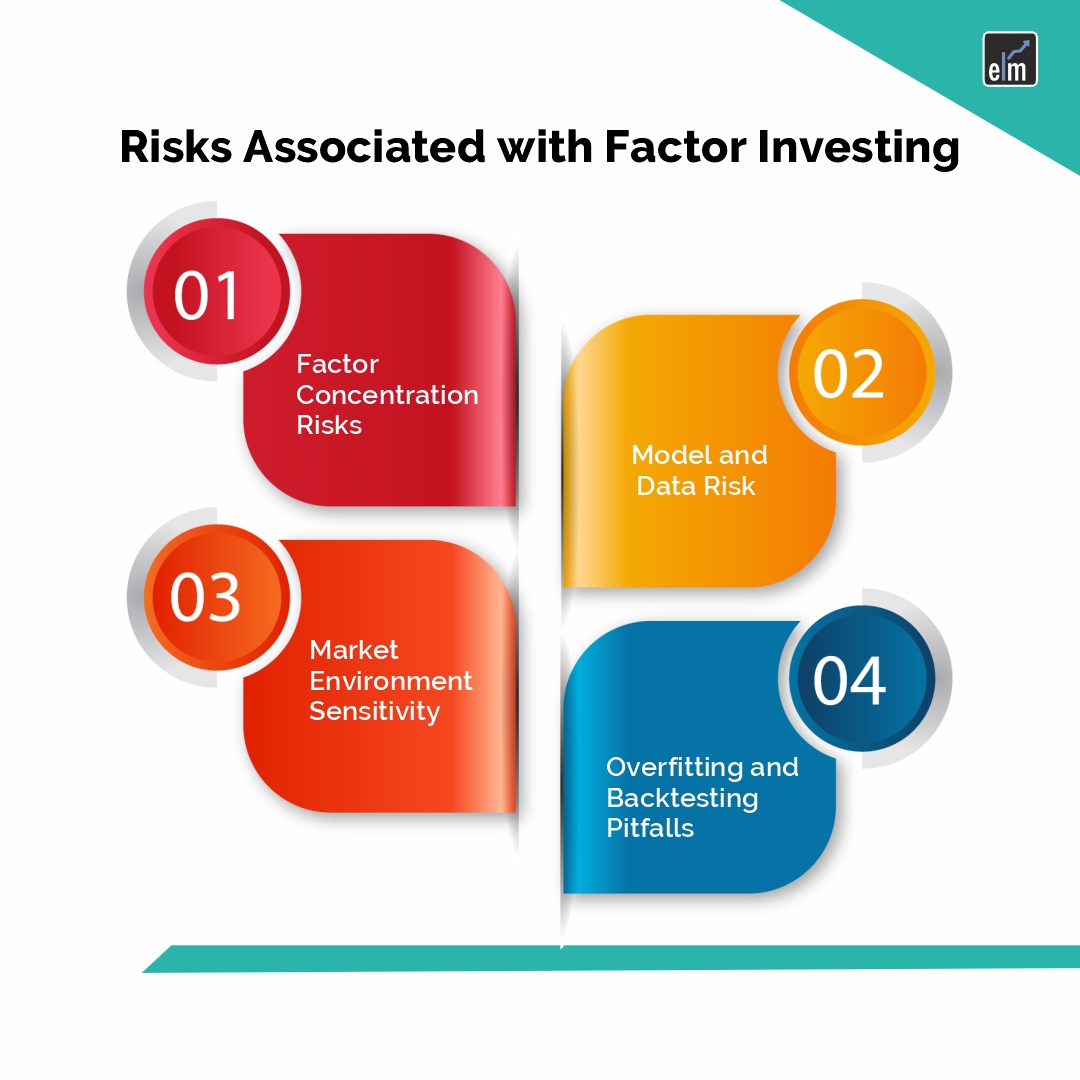 elm

Risks Associated with Factor Investing

01
Factor Concentration Risks

02
Model and Data Risk

03
Market Environment Sensitivity

04
Overfitting and Backtesting Pitfalls